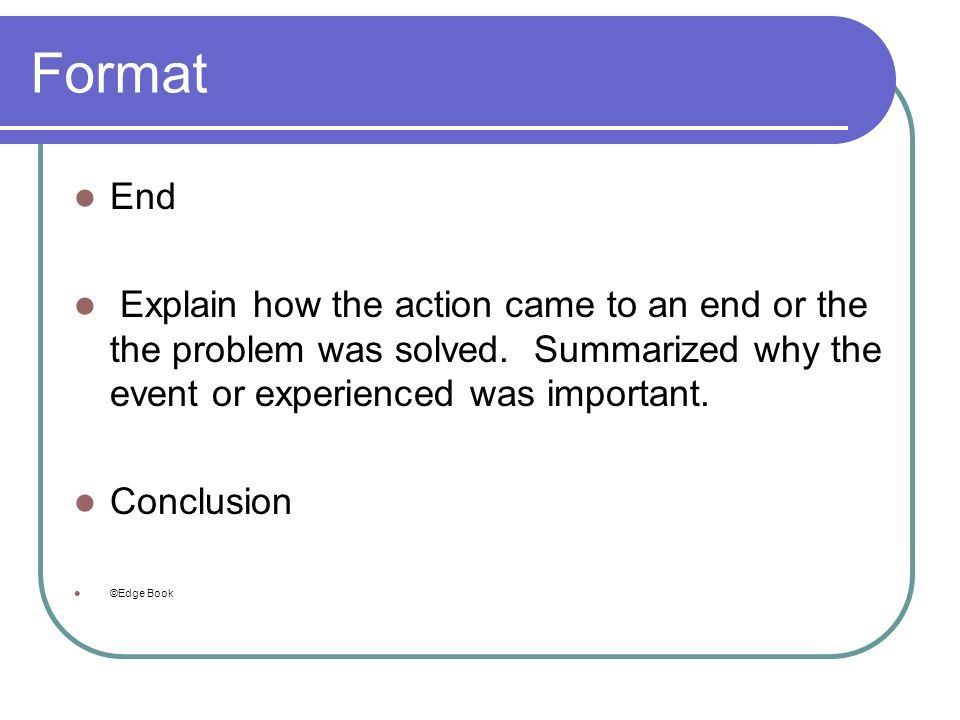 Format

End

Explain how the action came to an end or the the problem was solved. Summarized why the event or experienced was important.

Conclusion

©Edge Book